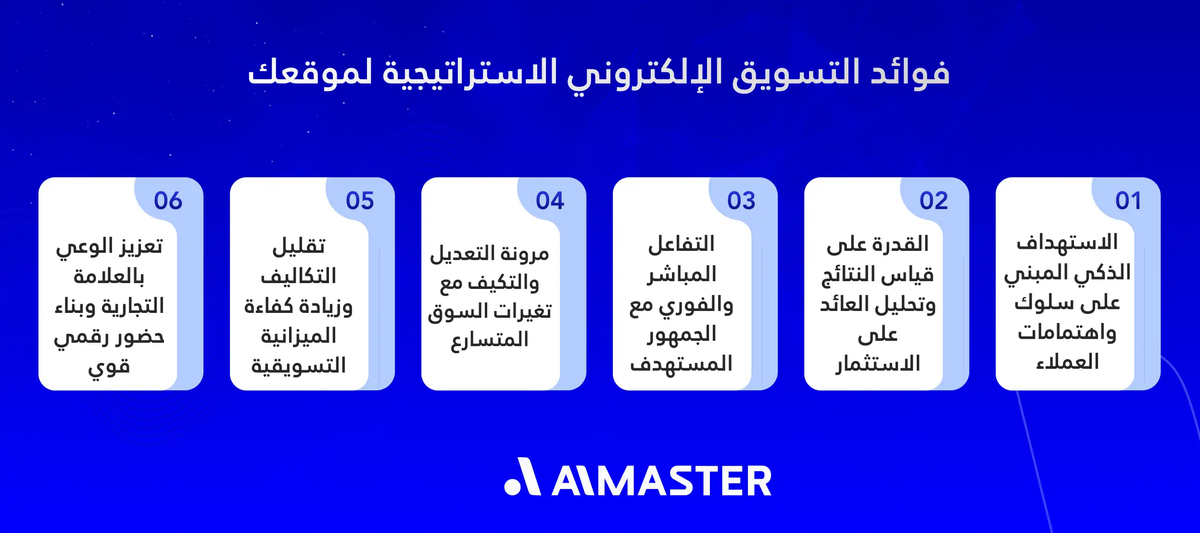 فوائد التسويق الإلكتروني الاستراتيجية لموقعك

01
الاستهداف الذكي المبني على سلوك واهتمامات العملاء

02
القدرة على قياس النتائج وتحليل العائد على الاستثمار

03
التفاعل المباشر والفوري مع الجمهور المستهدف

04
مرونة التعديل والتكيف مع تغيرات السوق المتسارع

05
تقليل التكاليف وزيادة كفاءة الميزانية التسويقية

06
تعزيز الوعي بالعلامة التجارية وبناء حضور رقمي قوي

AIMASTER